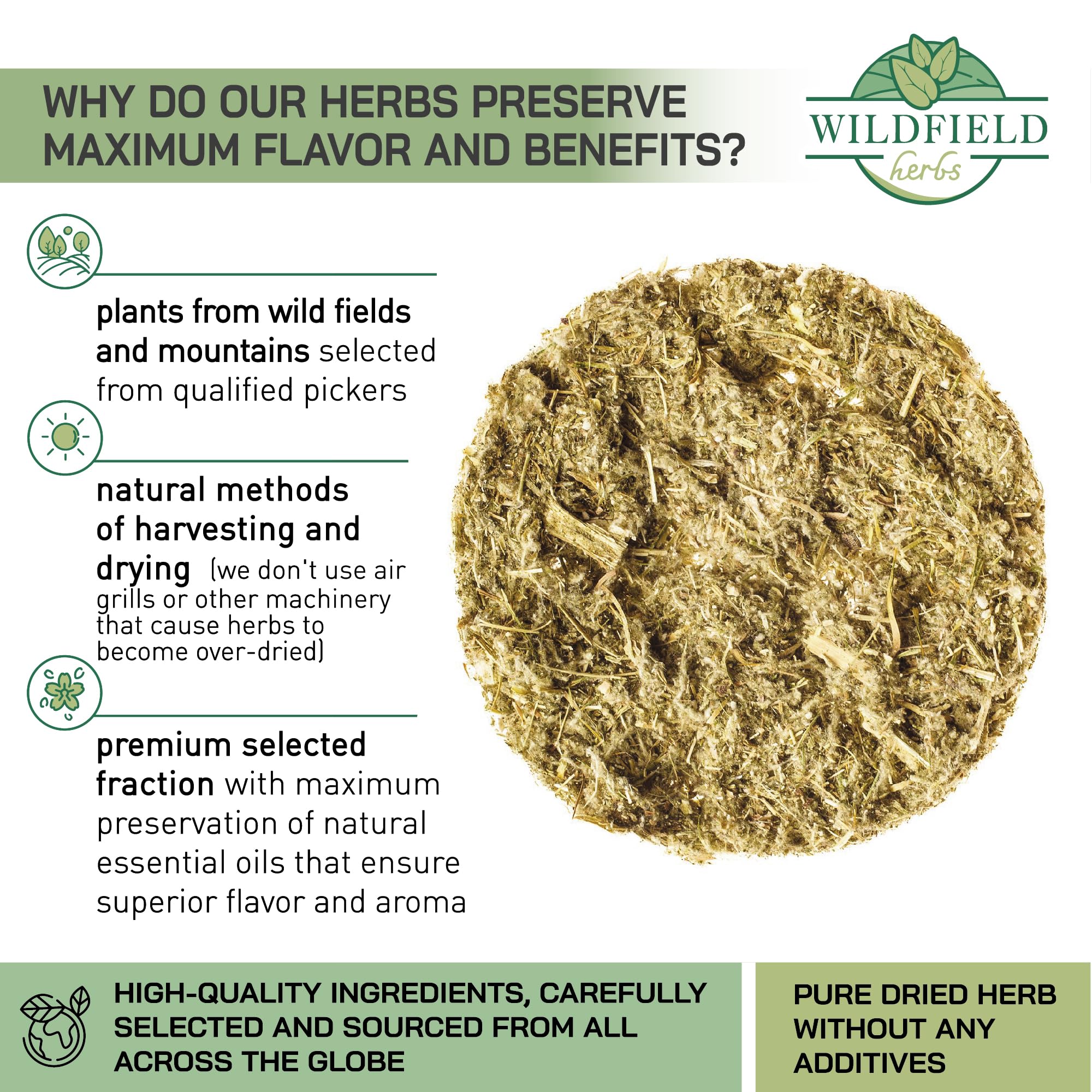 WHY DO OUR HERBS PRESERVE MAXIMUM FLAVOR AND BENEFITS?

WILDFIELD herbs

plants from wild fields and mountains selected from qualified pickers

natural methods of harvesting and drying (we don't use air grills or other machinery that cause herbs to become over-dried)

premium selected fraction with maximum preservation of natural essential oils that ensure superior flavor and aroma

HIGH-QUALITY INGREDIENTS, CAREFULLY SELECTED AND SOURCED FROM ALL ACROSS THE GLOBE

PURE DRIED HERB WITHOUT ANY ADDITIVES